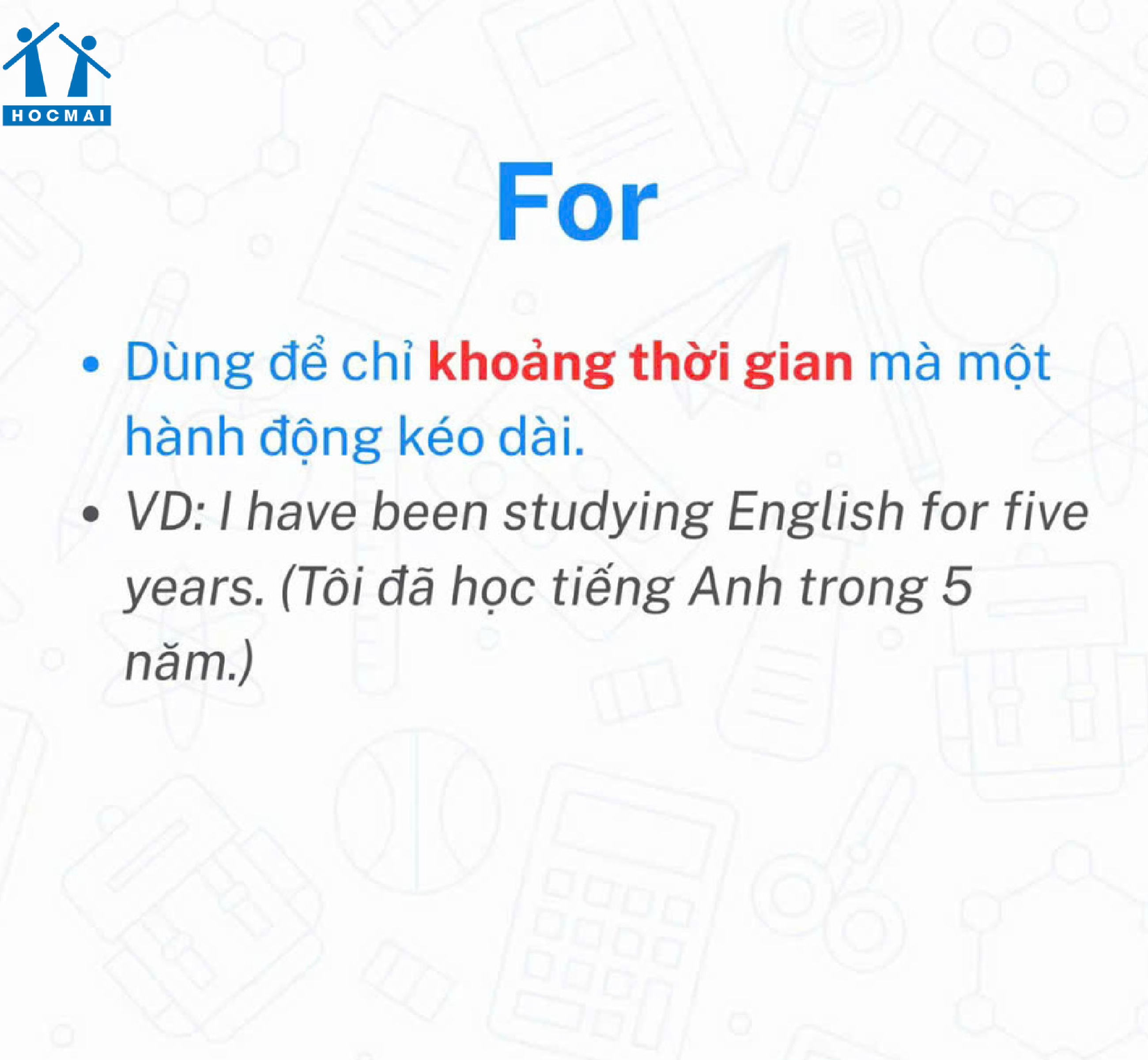 HOCMAI

For

• Dùng để chỉ khoảng thời gian mà một hành động kéo dài.
• VD: I have been studying English for five years. (Tôi đã học tiếng Anh trong 5 năm.)